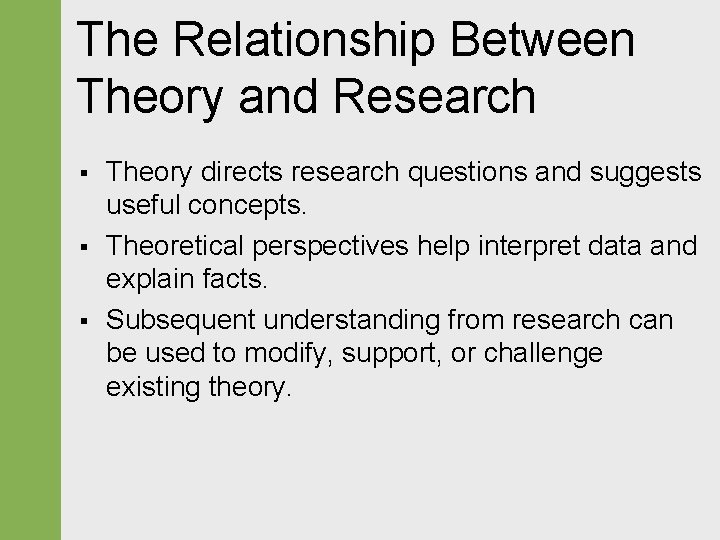 The Relationship Between Theory and Research

▪ Theory directs research questions and suggests useful concepts.
▪ Theoretical perspectives help interpret data and explain facts.
▪ Subsequent understanding from research can be used to modify, support, or challenge existing theory.